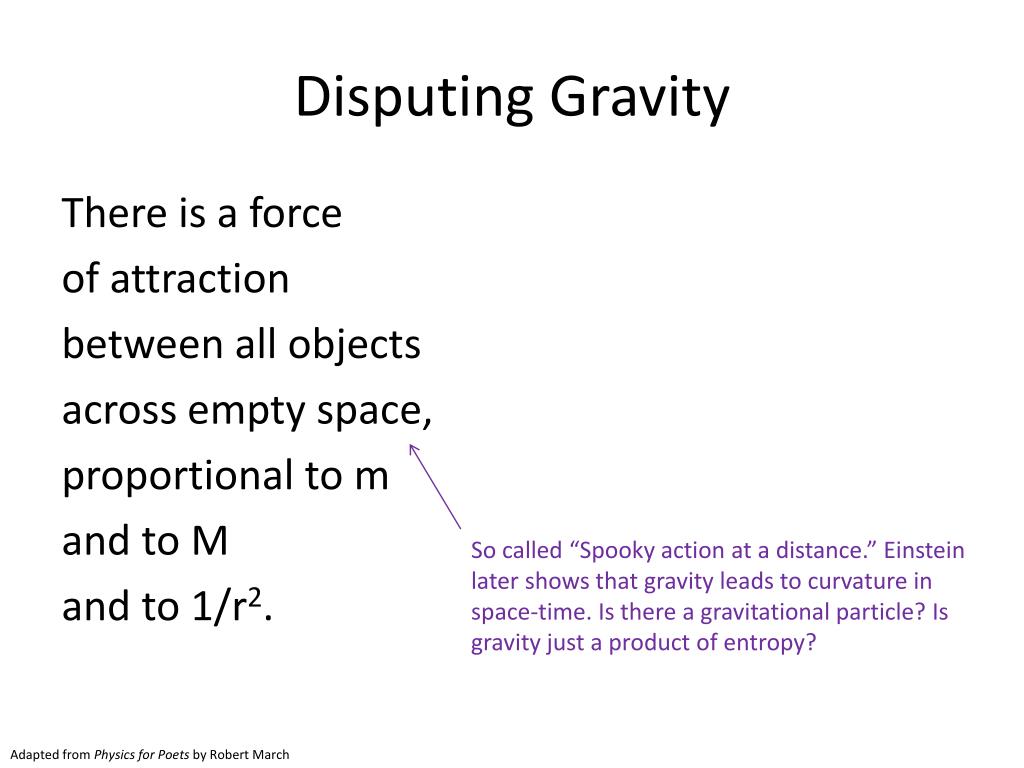 Disputing Gravity

There is a force
of attraction
between all objects
across empty space,
proportional to m
and to M
and to $1/r^2$.

So called “Spooky action at a distance.” Einstein later shows that gravity leads to curvature in space-time. Is there a gravitational particle? Is gravity just a product of entropy?

Adapted from Physics for Poets by Robert March